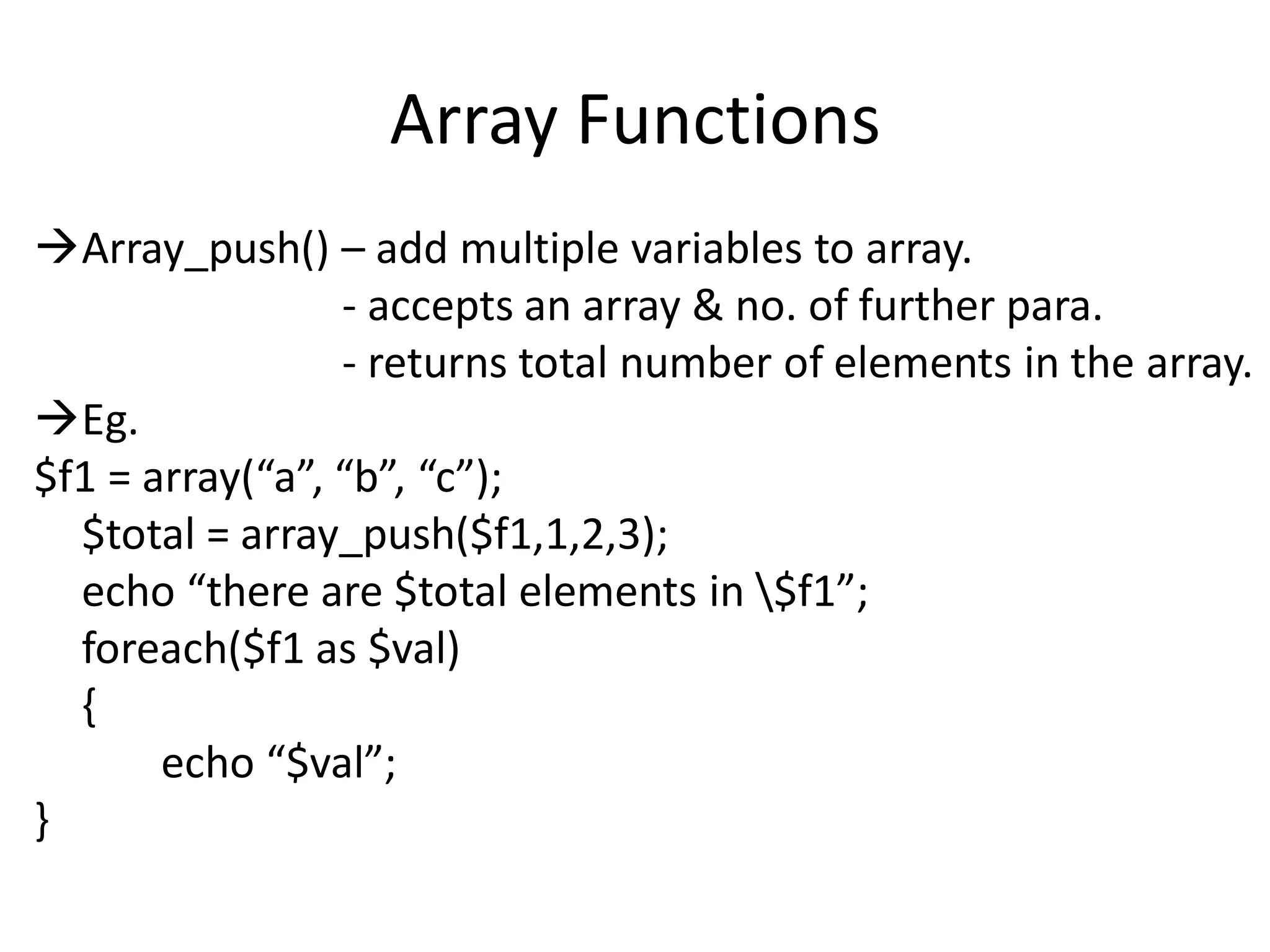 Array Functions

→Array_push() – add multiple variables to array.
- accepts an array & no. of further para.
- returns total number of elements in the array.

→Eg.
$f1 = array(“a”, “b”, “c”);
$total = array_push($f1,1,2,3);
echo “there are $total elements in \$f1”;
foreach($f1 as $val)
{
echo “$val”;
}